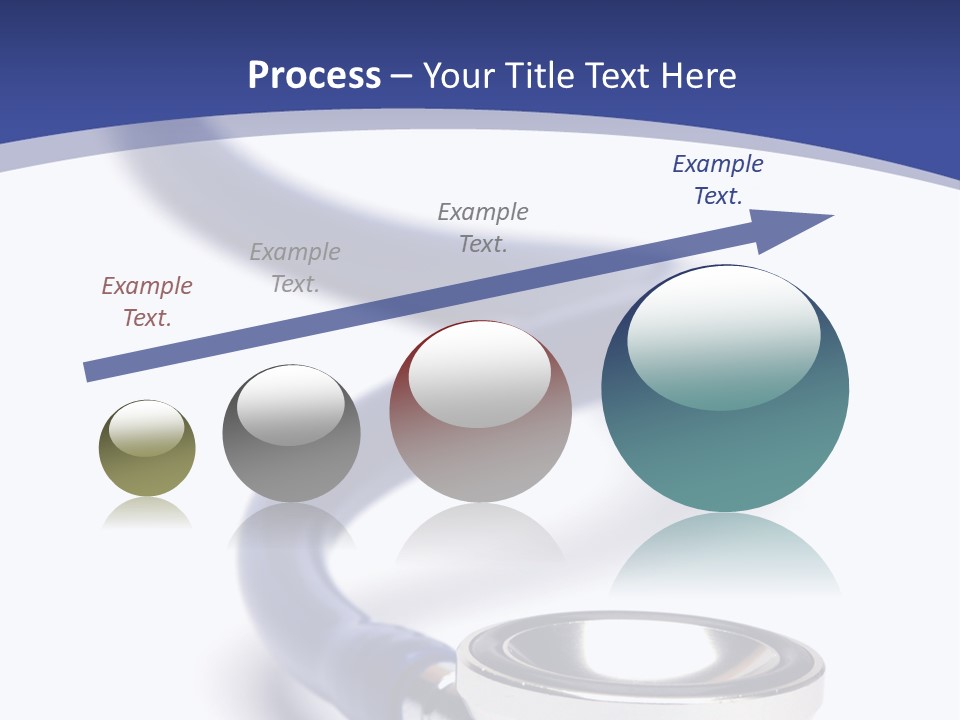 Process – Your Title Text Here

Example Text.

Example Text.

Example Text.

Example Text.